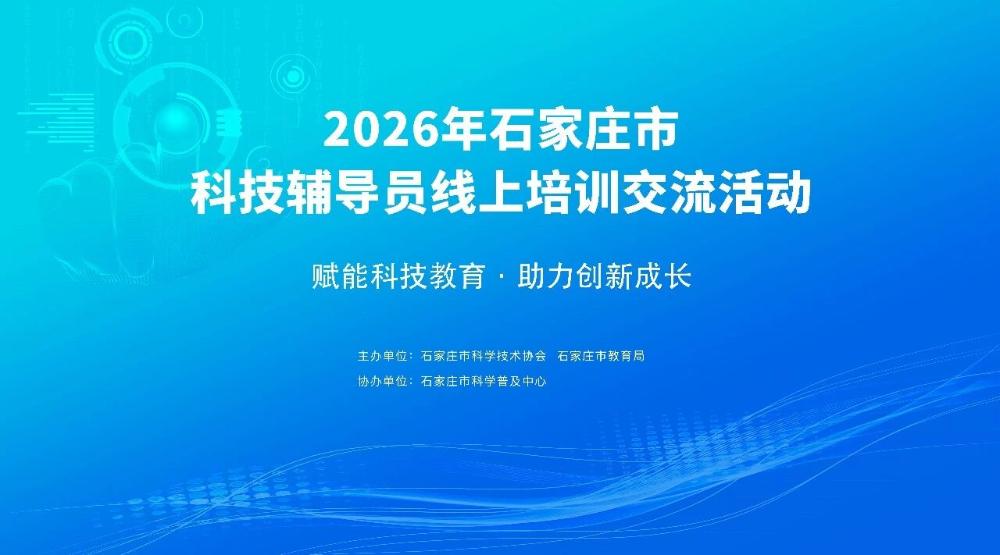 2026年石家庄市
科技辅导员线上培训交流活动

赋能科技教育 · 助力创新成长

主办单位：石家庄市科学技术协会 石家庄市教育局
协办单位：石家庄市科学普及中心